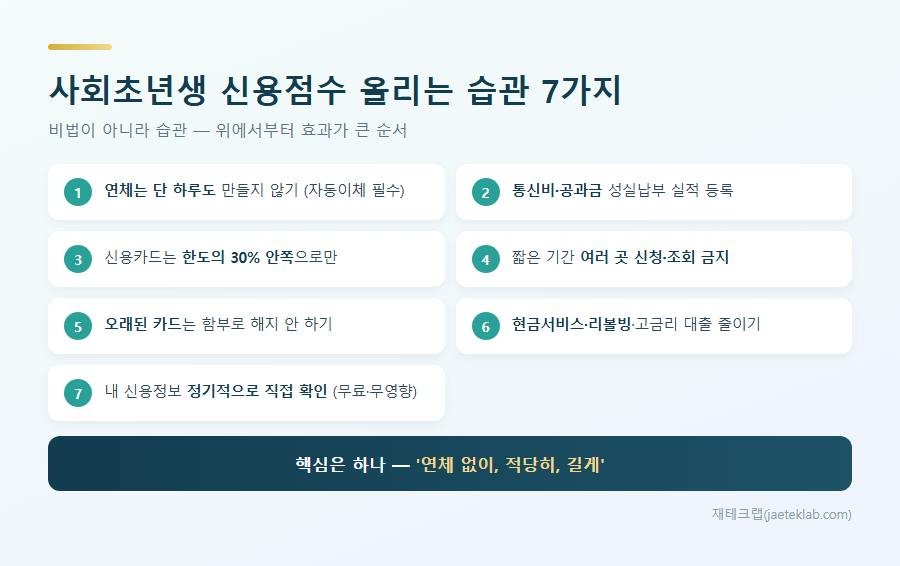 사회초년생 신용점수 올리는 습관 7가지

비법이 아니라 습관 — 위에서부터 효과가 큰 순서

1 연체는 단 하루도 만들지 않기 (자동이체 필수)

2 통신비·공과금 성실납부 실적 등록

3 신용카드는 한도의 30% 안쪽으로만

4 짧은 기간 여러 곳 신청·조회 금지

5 오래된 카드는 함부로 해지 안 하기

6 현금서비스·리볼빙·고금리 대출 줄이기

7 내 신용정보 정기적으로 직접 확인 (무료·무영향)

핵심은 하나 — '연체 없이, 적당히, 길게'

재테크랩(jaeteklab.com)